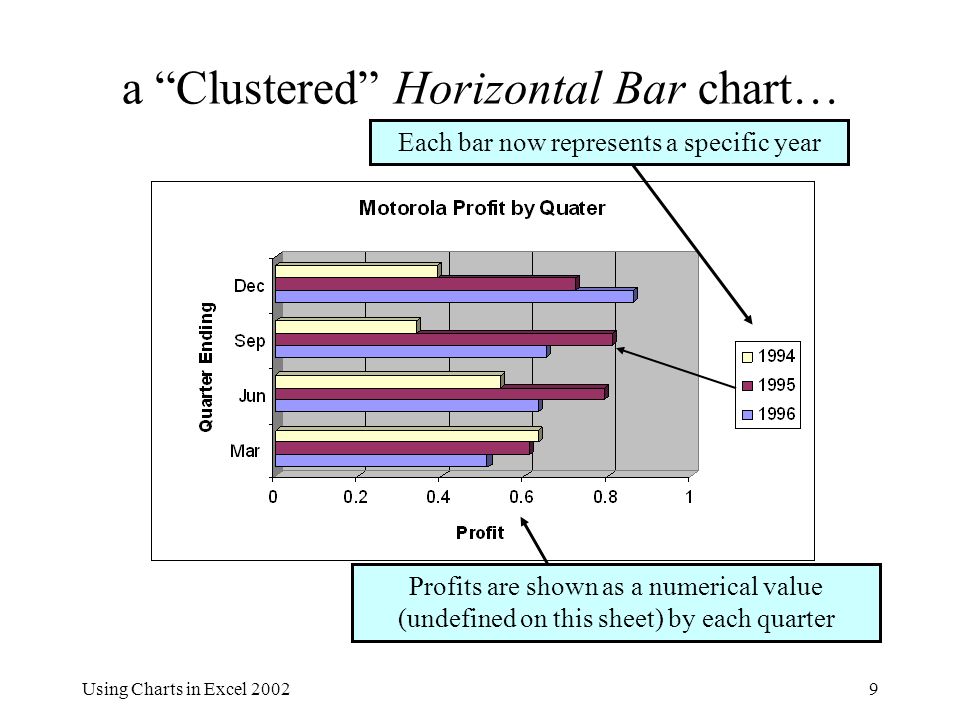 a “Clustered” Horizontal Bar chart…

Each bar now represents a specific year

Motorola Profit by Quater

Quarter Ending

Dec

Sep

Jun

Mar

0

0.2

0.4

0.6

0.8

1

Profit

1994

1995

1996

Profits are shown as a numerical value (undefined on this sheet) by each quarter

Using Charts in Excel 2002

9